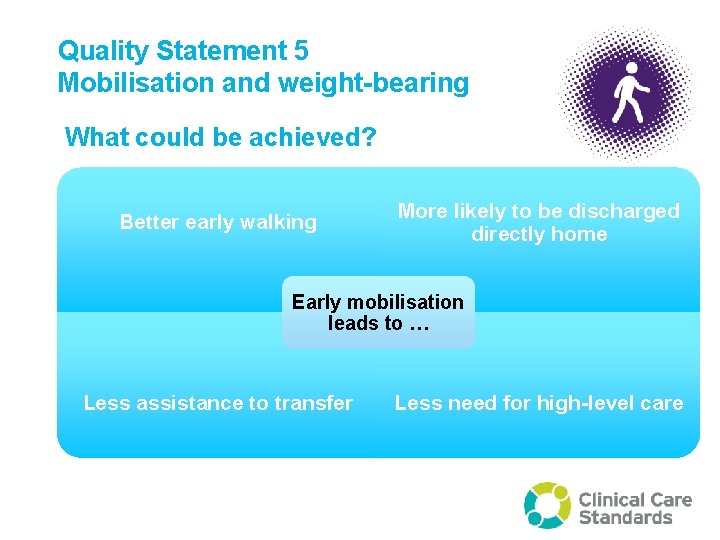 Quality Statement 5
Mobilisation and weight-bearing

What could be achieved?

Better early walking

More likely to be discharged directly home

Early mobilisation leads to …

Less assistance to transfer

Less need for high-level care

Clinical Care Standards